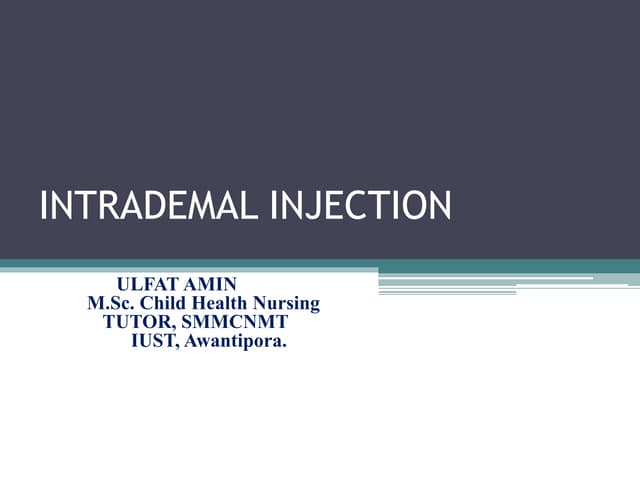 INTRADEMAL INJECTION

ULFAT AMIN
M.Sc. Child Health Nursing
TUTOR, SMMCNMT
IUST, Awantipora.